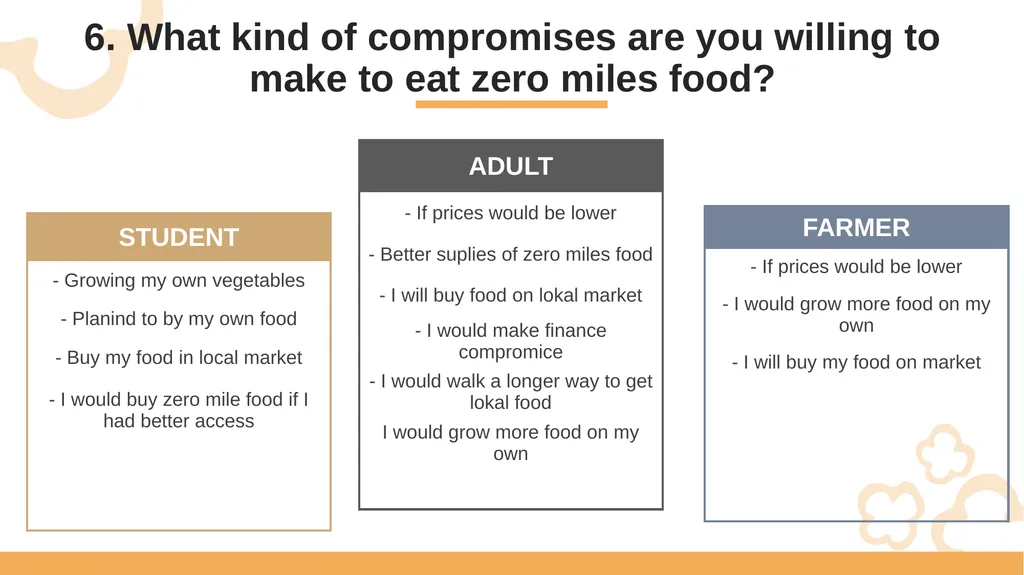 6. What kind of compromises are you willing to make to eat zero miles food?

STUDENT

- Growing my own vegetables

- Planind to by my own food

- Buy my food in local market

- I would buy zero mile food if I had better access

ADULT

- If prices would be lower

- Better suplies of zero miles food

- I will buy food on lokal market

- I would make finance compromice

- I would walk a longer way to get lokal food

I would grow more food on my own

FARMER

- If prices would be lower

- I would grow more food on my own

- I will buy my food on market